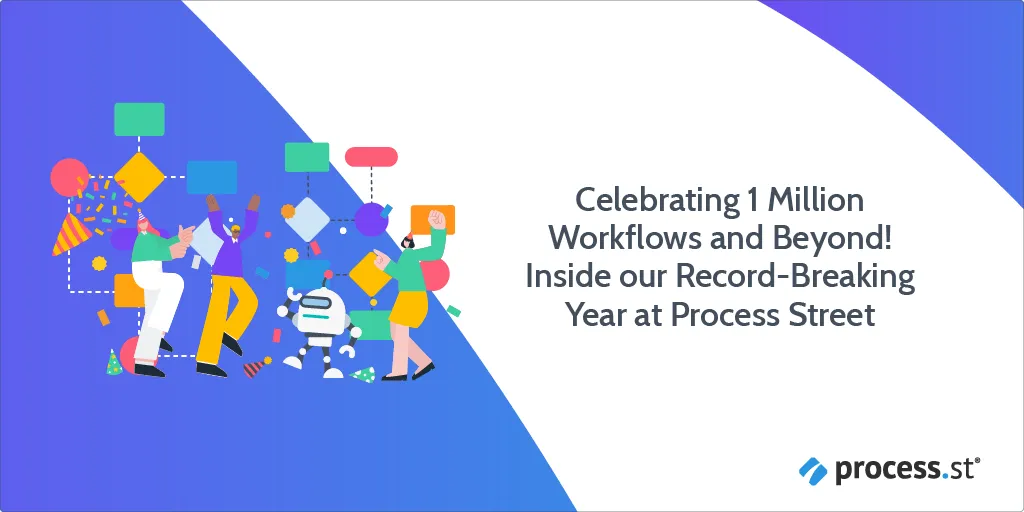 Celebrating 1 Million Workflows and Beyond! Inside our Record-Breaking Year at Process Street

process.st®